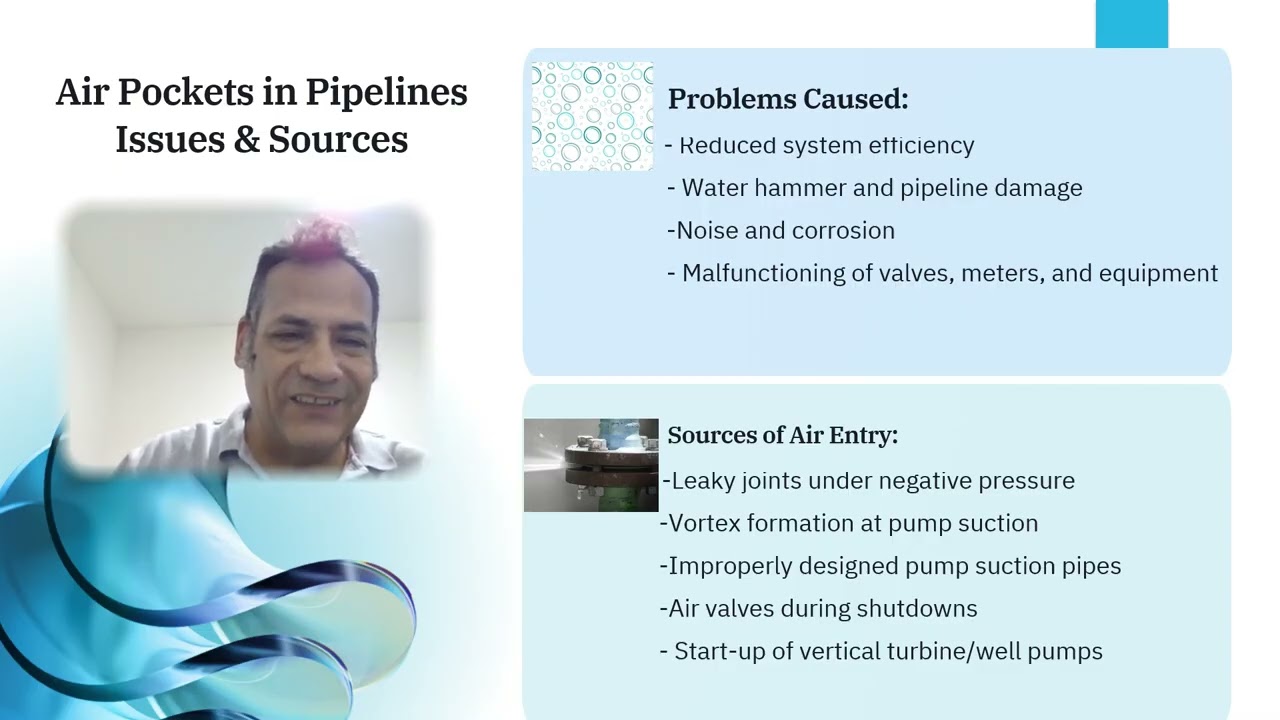 Air Pockets in Pipelines
Issues & Sources

Problems Caused:
- Reduced system efficiency
- Water hammer and pipeline damage
-Noise and corrosion
- Malfunctioning of valves, meters, and equipment

Sources of Air Entry:
-Leaky joints under negative pressure
-Vortex formation at pump suction
-Improperly designed pump suction pipes
-Air valves during shutdowns
- Start-up of vertical turbine/well pumps